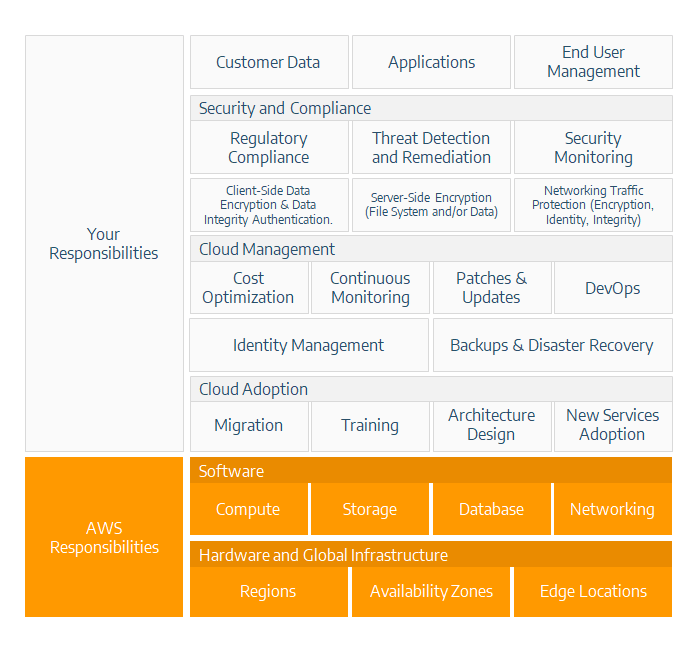 Your Responsibilities

Customer Data

Applications

End User Management

Security and Compliance

Regulatory Compliance

Threat Detection and Remediation

Security Monitoring

Client-Side Data Encryption & Data Integrity Authentication.

Server-Side Encryption (File System and/or Data)

Networking Traffic Protection (Encryption, Identity, Integrity)

Cloud Management

Cost Optimization

Continuous Monitoring

Patches & Updates

DevOps

Identity Management

Backups & Disaster Recovery

Cloud Adoption

Migration

Training

Architecture Design

New Services Adoption

AWS Responsibilities

Software

Compute

Storage

Database

Networking

Hardware and Global Infrastructure

Regions

Availability Zones

Edge Locations